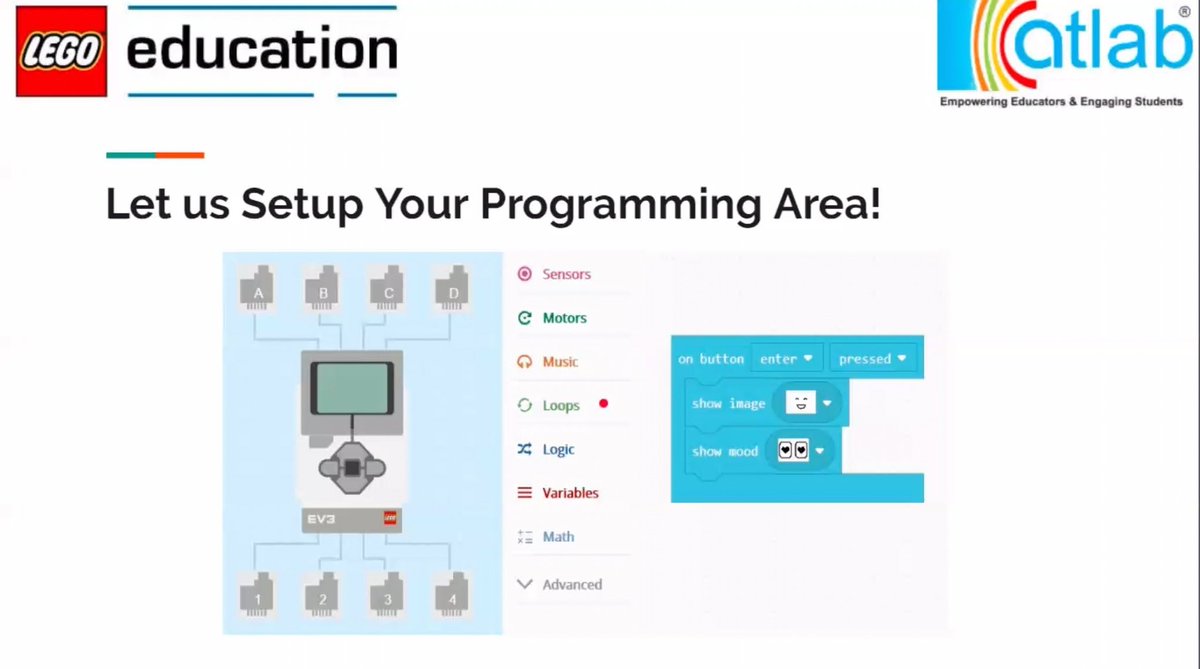 LEGO education

atlab®
Empowering Educators & Engaging Students

Let us Setup Your Programming Area!

A
B
C
D
EV3
1
2
3
4

Sensors
Motors
Music
Loops
Logic
Variables
Math
Advanced

on button enter pressed
show image
show mood